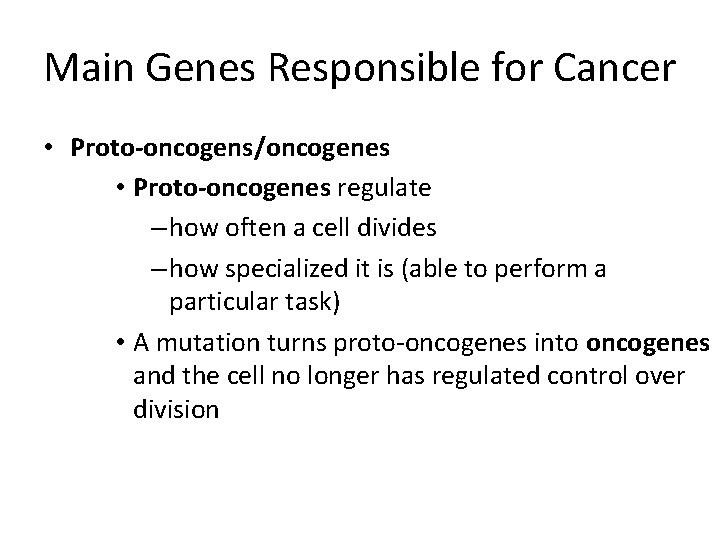 Main Genes Responsible for Cancer

• Proto-oncogens/oncogenes

• Proto-oncogenes regulate

– how often a cell divides

– how specialized it is (able to perform a particular task)

• A mutation turns proto-oncogenes into oncogenes and the cell no longer has regulated control over division